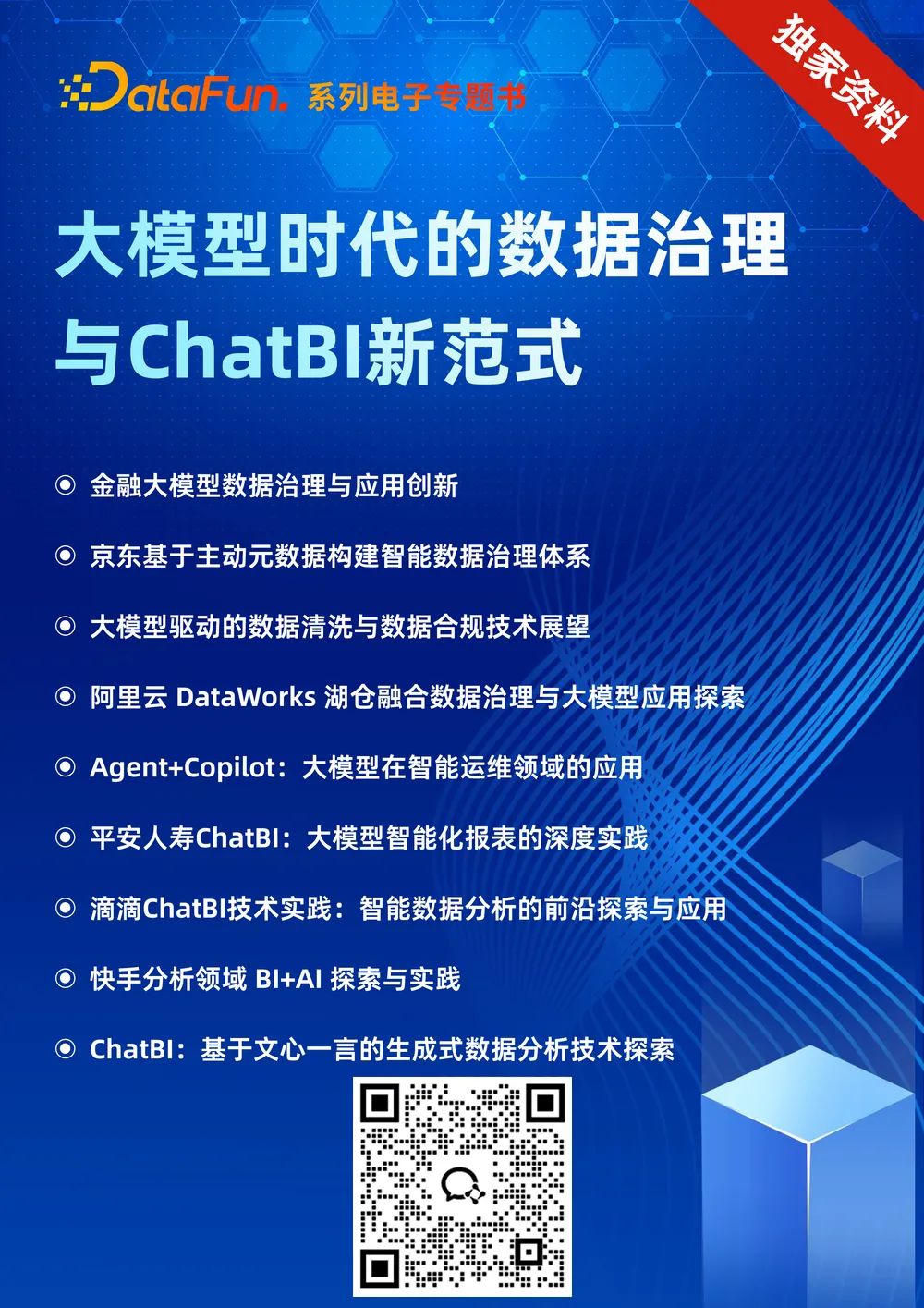 DataFun. 系列电子专题书

独家资料

大模型时代的数据治理与ChatBI新范式

◉ 金融大模型数据治理与应用创新

◉ 京东基于主动元数据构建智能数据治理体系

◉ 大模型驱动的数据清洗与数据合规技术展望

◉ 阿里云 DataWorks 湖仓融合数据治理与大模型应用探索

◉ Agent+Copilot：大模型在智能运维领域的应用

◉ 平安人寿ChatBI：大模型智能化报表的深度实践

◉ 滴滴ChatBI技术实践：智能数据分析的前沿探索与应用

◉ 快手分析领域 BI+AI 探索与实践

◉ ChatBI：基于文心一言的生成式数据分析技术探索